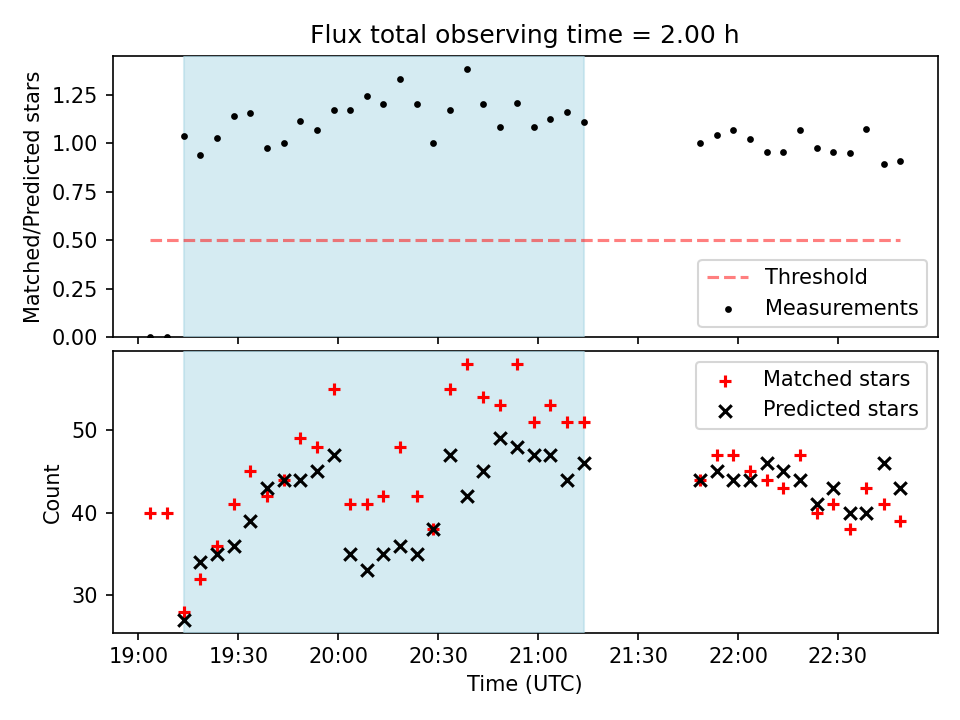 Flux total observing time = 2.00 h

Matched/Predicted stars

1.25
1.00
0.75
0.50
0.25
0.00

Threshold
Measurements

Count

50
40
30

Matched stars
Predicted stars

19:00
19:30
20:00
20:30
21:00
21:30
22:00
22:30

Time (UTC)